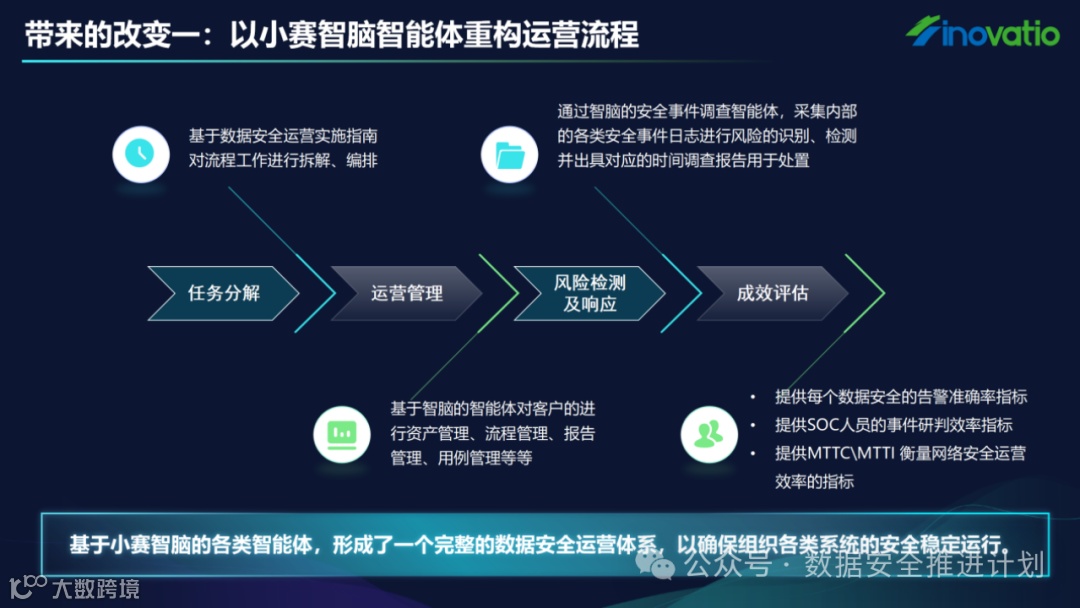 带来的改变一：以小赛智脑智能体重构运营流程

inovatio

基于数据安全运营实施指南对流程工作进行拆解、编排

通过智脑的安全事件调查智能体，采集内部的各类安全事件日志进行风险的识别、检测并出具对应的时间调查报告用于处置

任务分解

运营管理

风险检测及响应

成效评估

基于智脑的智能体对客户的进行资产管理、流程管理、报告管理、用例管理等等

• 提供每个数据安全的告警准确率指标
• 提供SOC人员的事件研判效率指标
• 提供MTTC\MTTI 衡量网络安全运营效率的指标

基于小赛智脑的各类智能体，形成了一个完整的数据安全运营体系，以确保组织各类系统的安全稳定运行。

大数跨境

公众号 · 数据安全推进计划